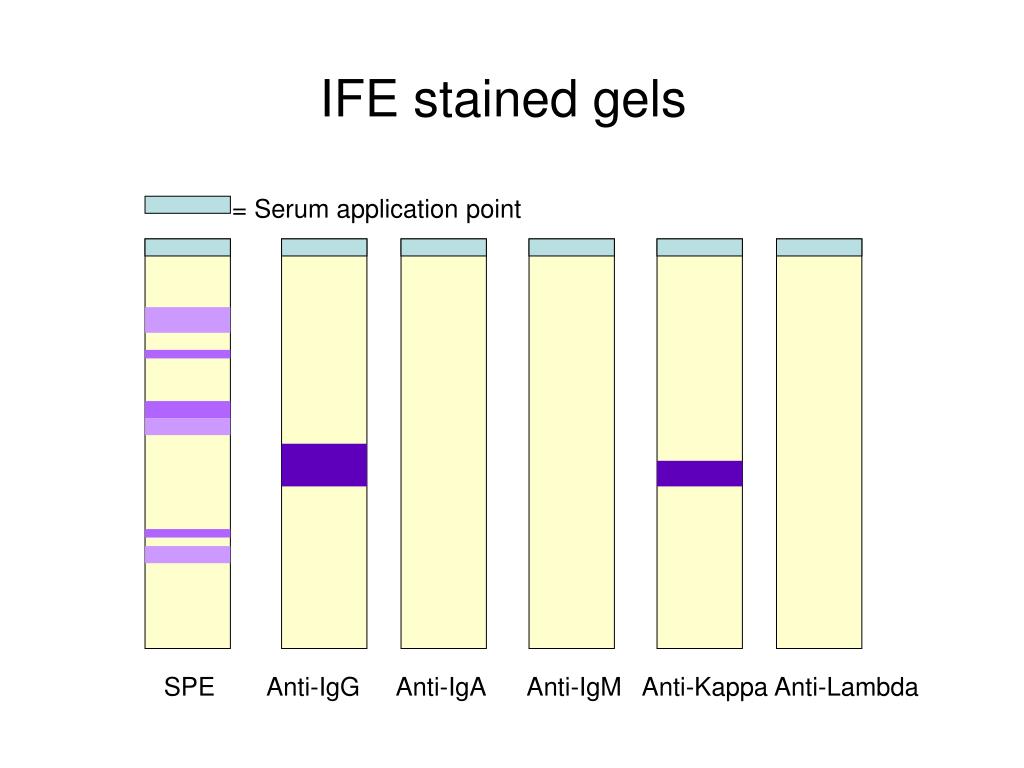 IFE stained gels

= Serum application point

SPE Anti-IgG Anti-IgA Anti-IgM Anti-Kappa Anti-Lambda